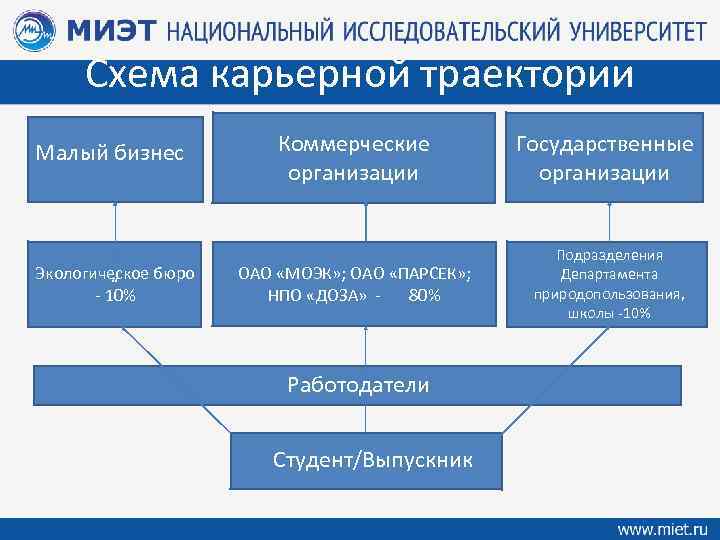 МИЭТ НАЦИОНАЛЬНЫЙ ИССЛЕДОВАТЕЛЬСКИЙ УНИВЕРСИТЕТ

Схема карьерной траектории

Малый бизнес

Коммерческие организации

Государственные организации

Экологическое бюро - 10%

ОАО «МОЭК»; ОАО «ПАРСЕК»; НПО «ДОЗА» - 80%

Подразделения Департамента природопользования, школы -10%

Работодатели

Студент/Выпускник

www.miet.ru